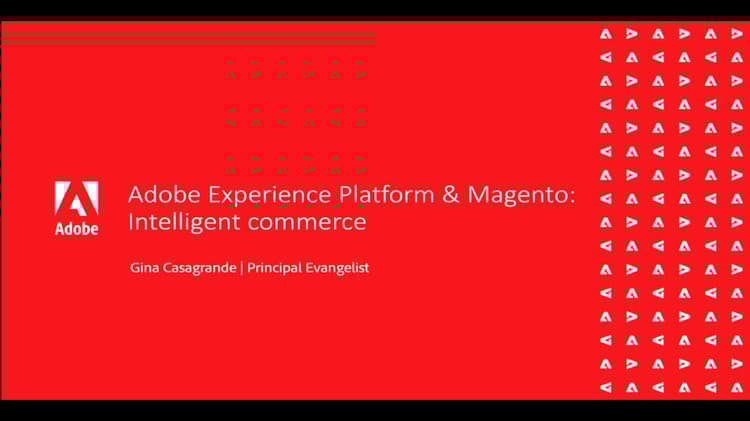 Adobe

Adobe Experience Platform & Magento: Intelligent commerce

Gina Casagrande | Principal Evangelist